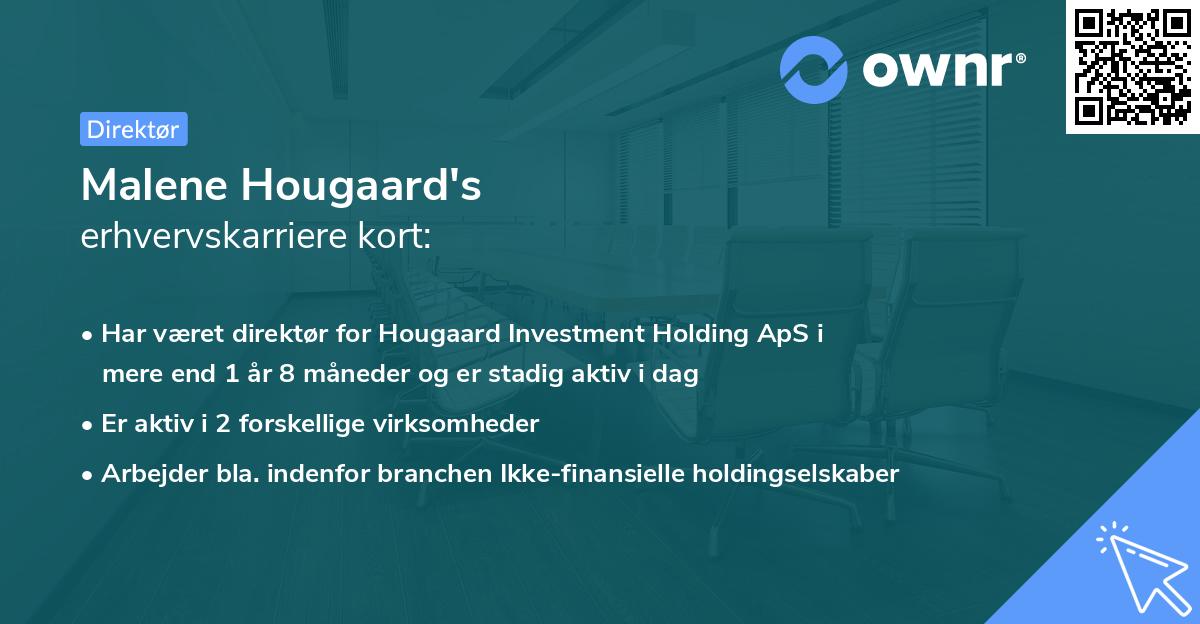 ownr®

Direktør

Malene Hougaard's
erhvervskarriere kort:

• Har været direktør for Hougaard Investment Holding ApS i mere end 1 år 8 måneder og er stadig aktiv i dag
• Er aktiv i 2 forskellige virksomheder
• Arbejder bla. indenfor branchen Ikke-finansielle holdingselskaber